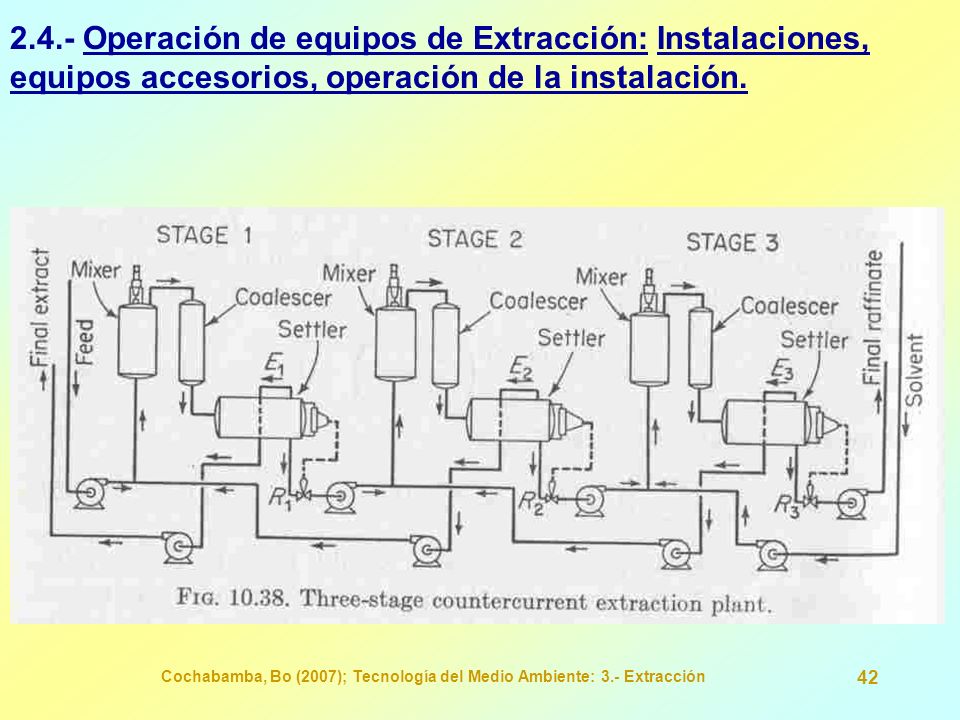 2.4.- Operación de equipos de Extracción: Instalaciones, equipos accesorios, operación de la instalación.

STAGE 1

STAGE 2

STAGE 3

Final extract

Feed

Mixer

Coalescer

Settler

$E_1$

$R_1$

Mixer

Coalescer

Settler

$E_2$

$R_2$

Mixer

Coalescer

Settler

$E_3$

$R_3$

Final raffinate

Solvent

FIG. 10.38. Three-stage countercurrent extraction plant.

Cochabamba, Bo (2007); Tecnología del Medio Ambiente: 3.- Extracción

42